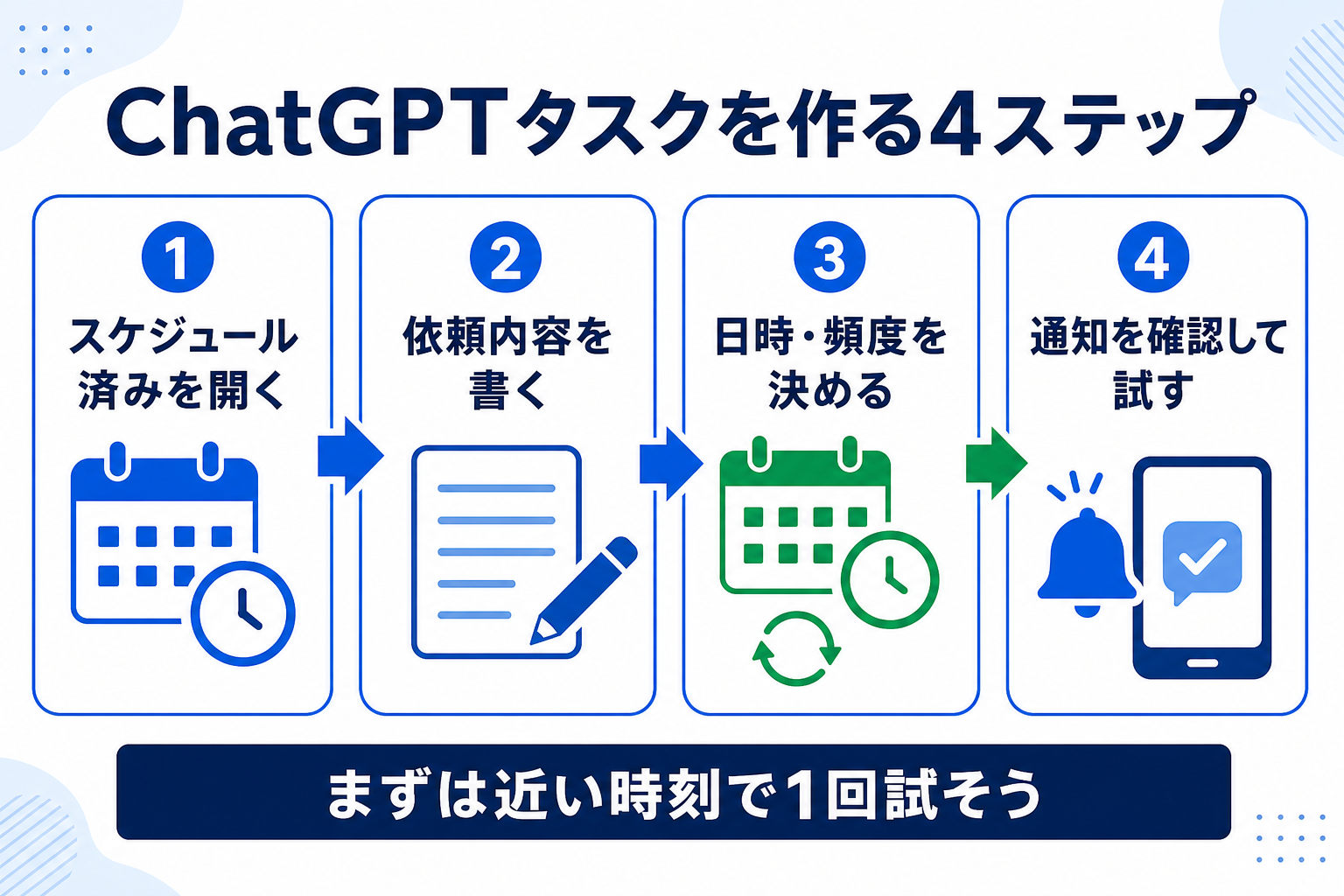 ChatGPTタスクを作る4ステップ

1
スケジュール済みを開く

2
依頼内容を書く

3
日時・頻度を決める

4
通知を確認して試す

まずは近い時刻で1回試そう